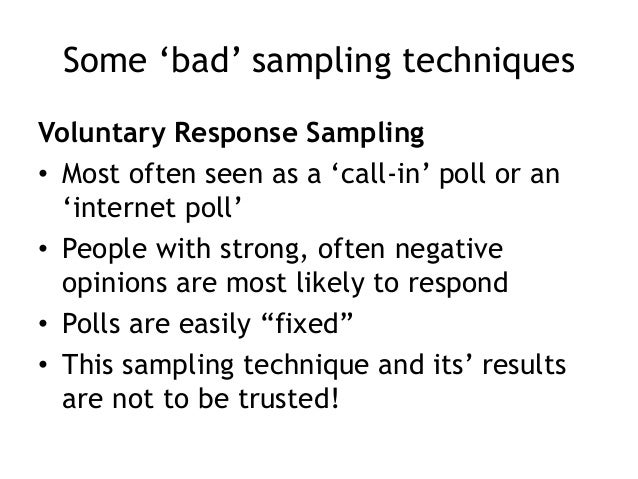 Some ‘bad’ sampling techniques

Voluntary Response Sampling

• Most often seen as a ‘call-in’ poll or an ‘internet poll’
• People with strong, often negative opinions are most likely to respond
• Polls are easily “fixed”
• This sampling technique and its’ results are not to be trusted!